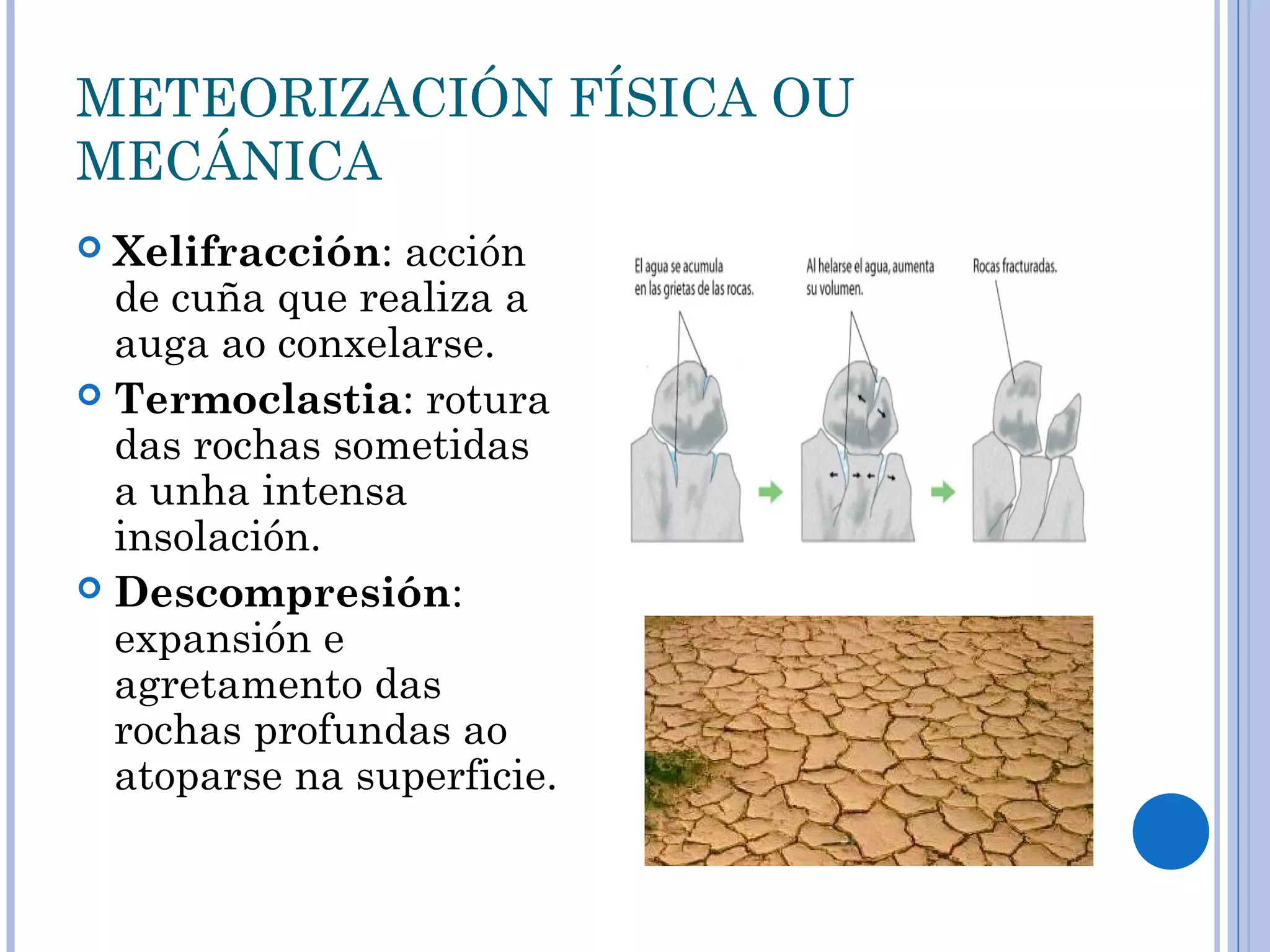 METEORIZACIÓN FÍSICA OU MECÁNICA

Xelifracción: acción de cuña que realiza a auga ao conxelarse.

Termoclastia: rotura das rochas sometidas a unha intensa insolación.

Descompresión: expansión e agretamento das rochas profundas ao atoparse na superficie.

El agua se acumula en las grietas de las rocas.

Al helarse el agua, aumenta su volumen.

Rocas fracturadas.